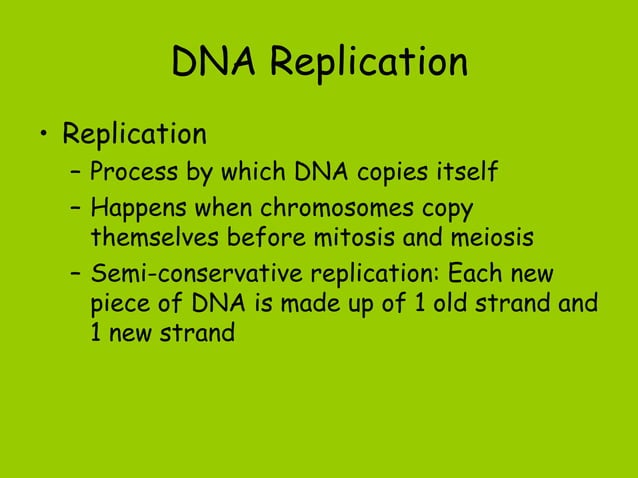 DNA Replication

• Replication
– Process by which DNA copies itself
– Happens when chromosomes copy themselves before mitosis and meiosis
– Semi-conservative replication: Each new piece of DNA is made up of 1 old strand and 1 new strand